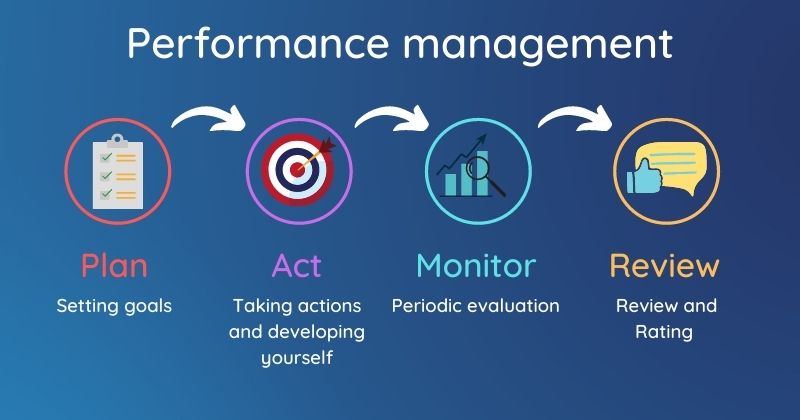 Performance management

Plan
Setting goals

Act
Taking actions and developing yourself

Monitor
Periodic evaluation

Review
Review and Rating